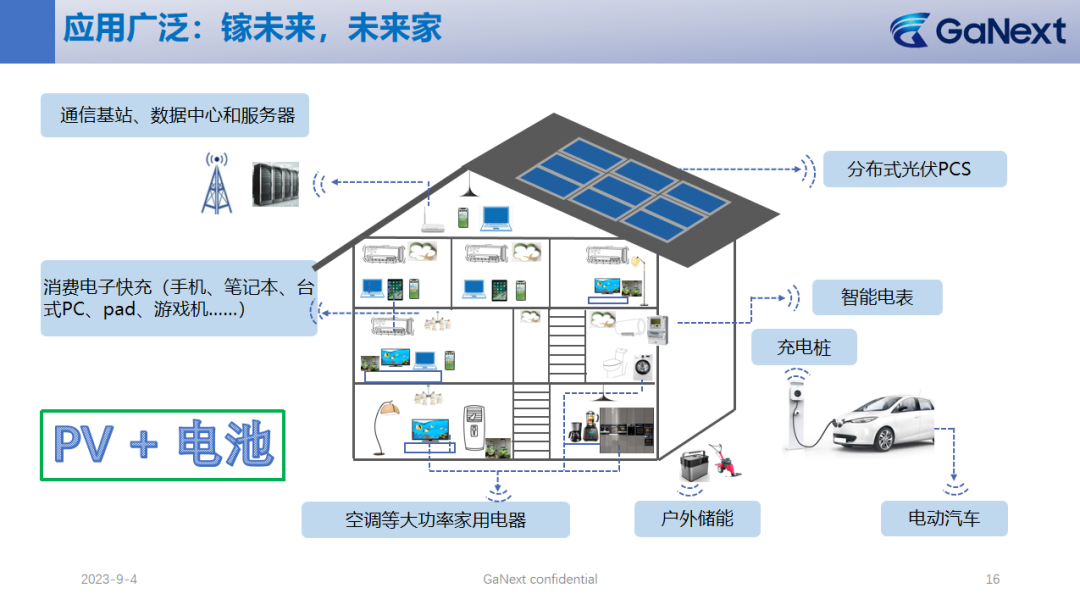 应用广泛：镓未来，未来家

GaNext

通信基站、数据中心和服务器

分布式光伏PCS

消费电子快充（手机、笔记本、台式PC、pad、游戏机……）

智能电表

充电桩

PV + 电池

空调等大功率家用电器

户外储能

电动汽车

2023-9-4

GaNext confidential

16